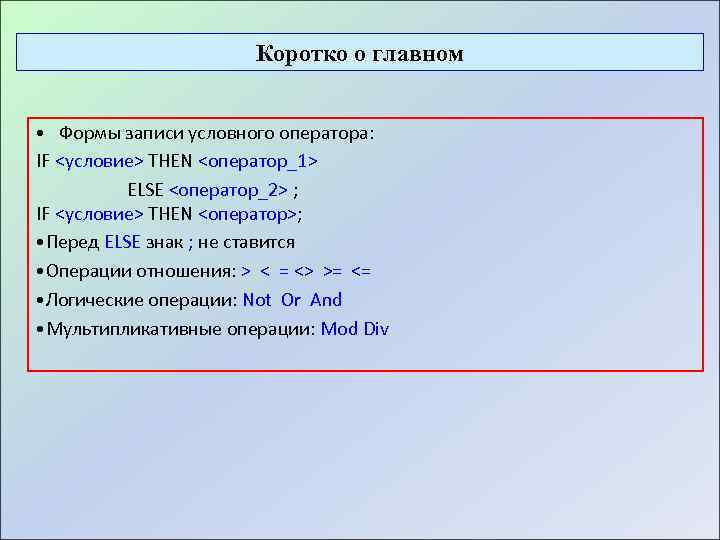 Коротко о главном

• Формы записи условного оператора:
IF <условие> THEN <оператор_1>
ELSE <оператор_2> ;
IF <условие> THEN <оператор>;
• Перед ELSE знак ; не ставится
• Операции отношения: > < = <> >= <=
• Логические операции: Not Or And
• Мультипликативные операции: Mod Div